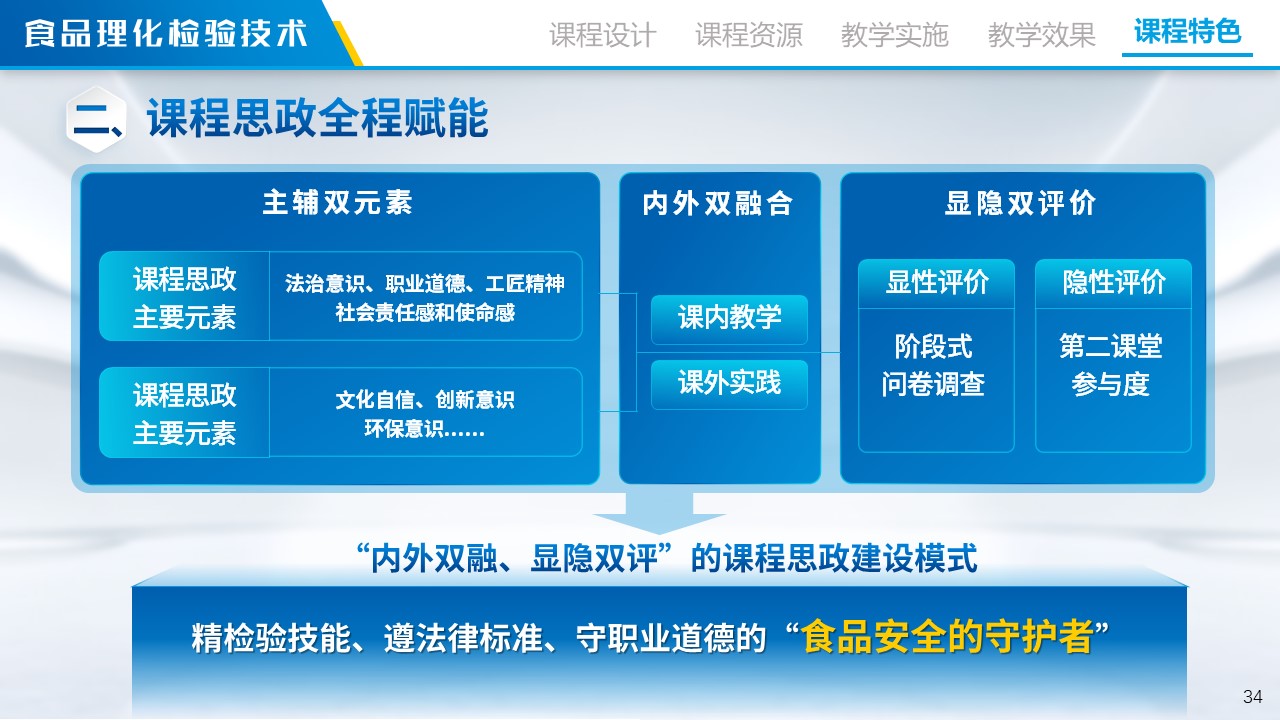 食品理化检验技术

课程设计　课程资源　教学实施　教学效果　课程特色

二、课程思政全程赋能

主辅双元素

课程思政主要元素　法治意识、职业道德、工匠精神 社会责任感和使命感

课程思政主要元素　文化自信、创新意识 环保意识……

内外双融合

课内教学

课外实践

显隐双评价

显性评价

阶段式问卷调查

隐性评价

第二课堂参与度

“内外双融、显隐双评”的课程思政建设模式

精检验技能、遵法律标准、守职业道德的“食品安全的守护者”

34